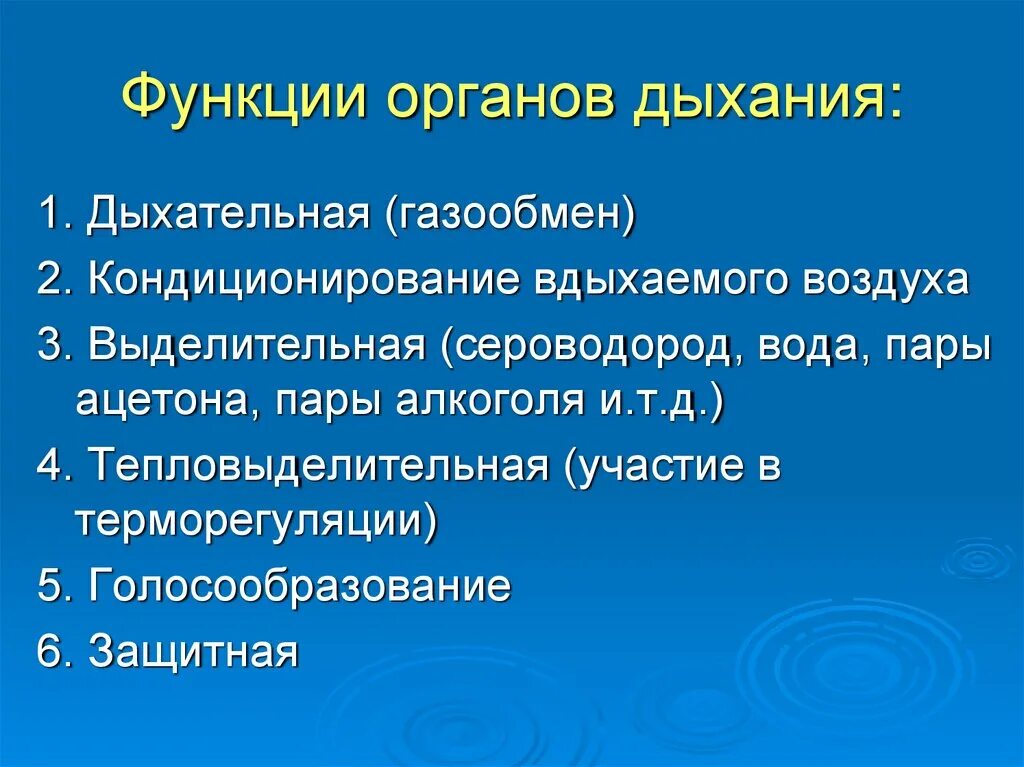 Функции органов дыхания:

1. Дыхательная (газообмен)

2. Кондиционирование вдыхаемого воздуха

3. Выделительная (сероводород, вода, пары ацетона, пары алкоголя и.т.д.)

4. Тепловыделительная (участие в терморегуляции)

5. Голосообразование

6. Защитная